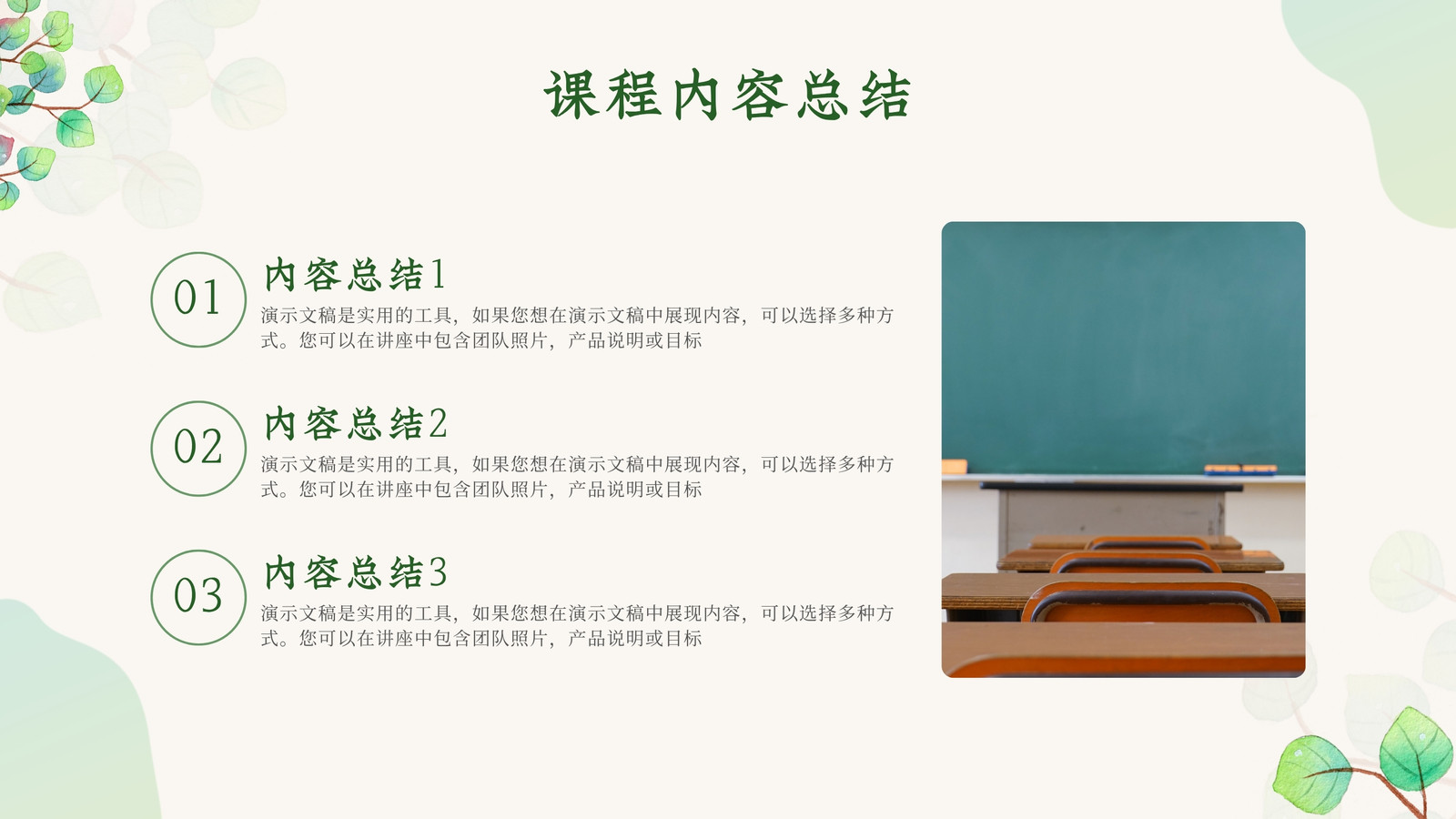 课程内容总结

01

内容总结1

演示文稿是实用的工具，如果您想在演示文稿中展现内容，可以选择多种方式。您可以在讲座中包含团队照片，产品说明或目标

02

内容总结2

演示文稿是实用的工具，如果您想在演示文稿中展现内容，可以选择多种方式。您可以在讲座中包含团队照片，产品说明或目标

03

内容总结3

演示文稿是实用的工具，如果您想在演示文稿中展现内容，可以选择多种方式。您可以在讲座中包含团队照片，产品说明或目标